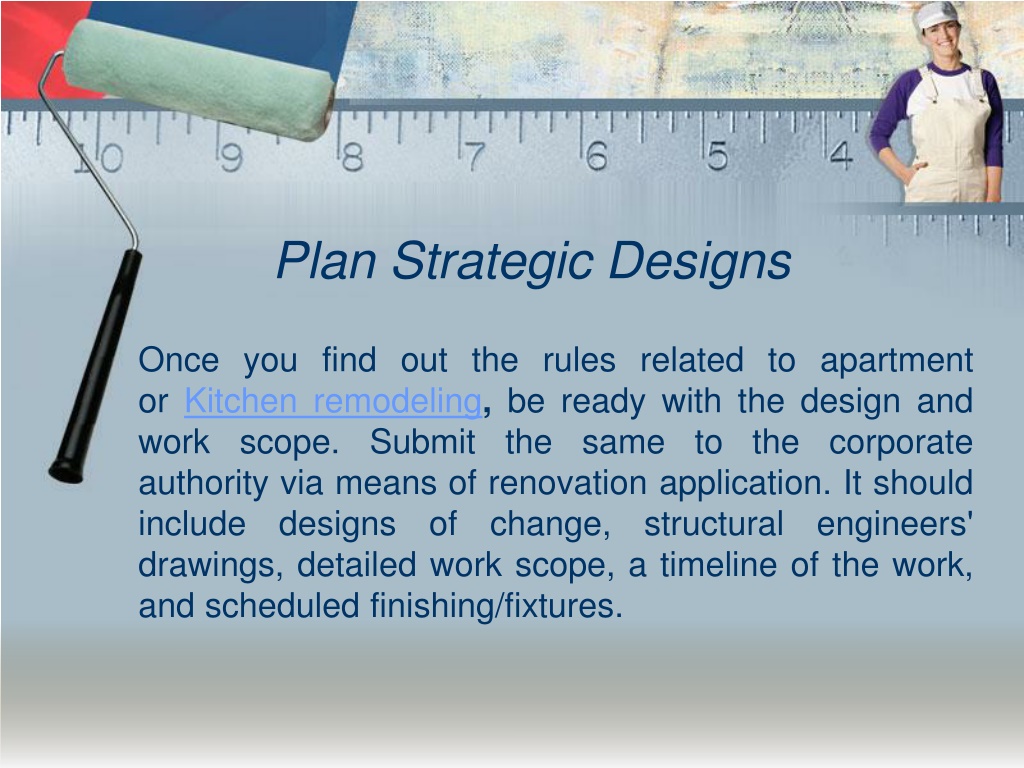 10 9 8 7 6 5 4

Plan Strategic Designs

Once you find out the rules related to apartment or Kitchen remodeling, be ready with the design and work scope. Submit the same to the corporate authority via means of renovation application. It should include designs of change, structural engineers' drawings, detailed work scope, a timeline of the work, and scheduled finishing/fixtures.